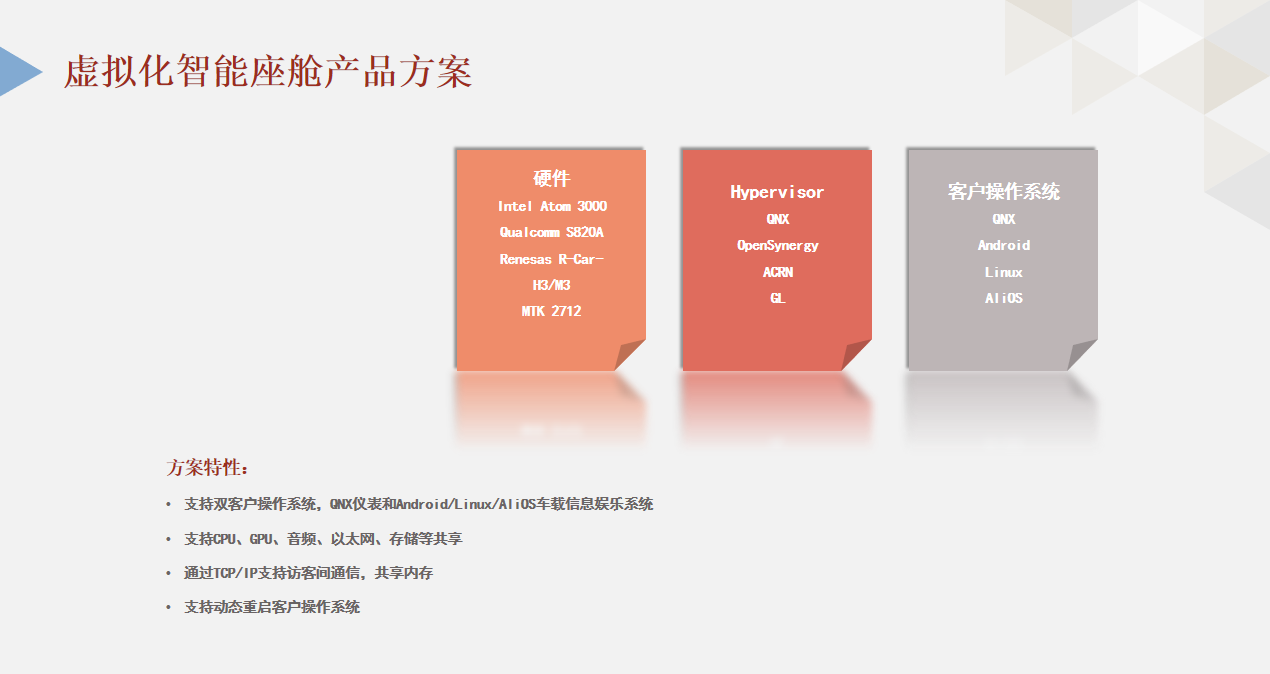 虚拟化智能座舱产品方案

硬件
Intel Atom 3000
Qualcomm S820A
Renesas R-Car-H3/M3
MTK 2712

Hypervisor
QNX
OpenSynergy
ACRN
GL

客户操作系统
QNX
Android
Linux
AliOS

方案特性：

• 支持双客户操作系统，QNX仪表和Android/Linux/AliOS车载信息娱乐系统
• 支持CPU、GPU、音频、以太网、存储等共享
• 通过TCP/IP支持访客间通信，共享内存
• 支持动态重启客户操作系统